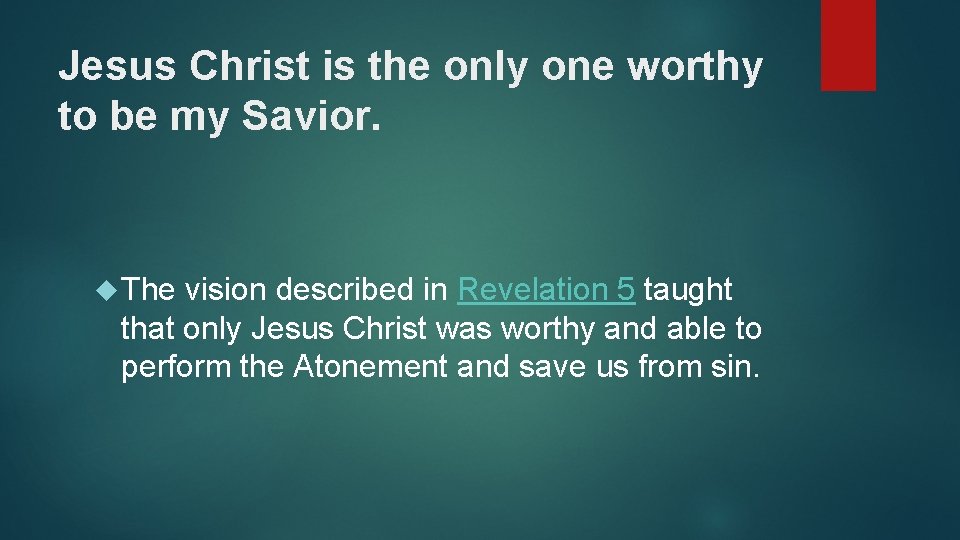 Jesus Christ is the only one worthy to be my Savior.

The vision described in Revelation 5 taught that only Jesus Christ was worthy and able to perform the Atonement and save us from sin.